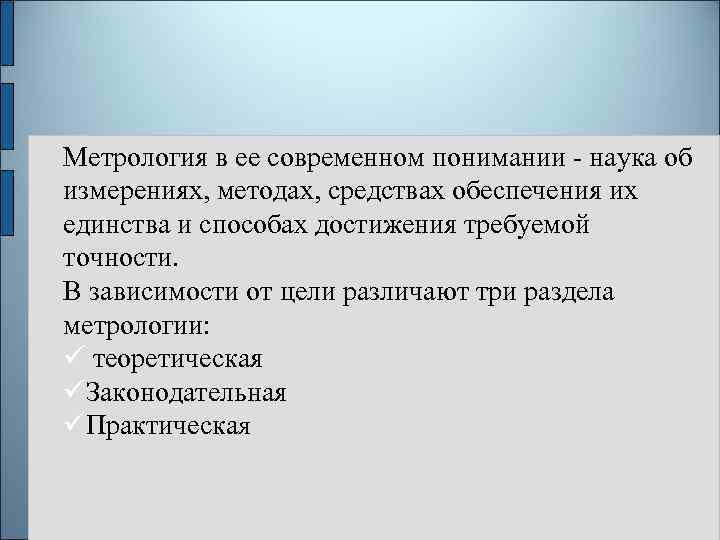 Метрология в ее современном понимании - наука об измерениях, методах, средствах обеспечения их единства и способах достижения требуемой точности.

В зависимости от цели различают три раздела метрологии:
✓ теоретическая
✓Законодательная
✓Практическая